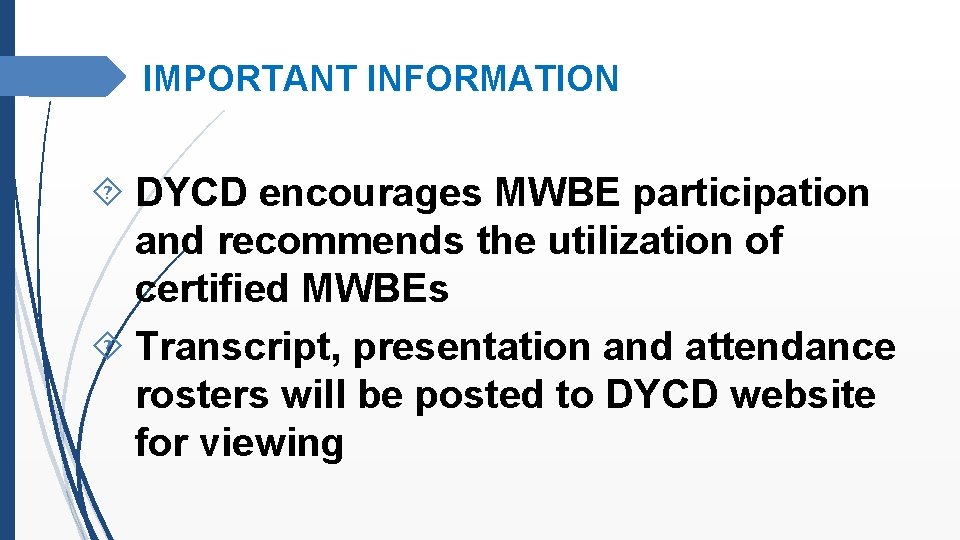 IMPORTANT INFORMATION

DYCD encourages MWBE participation and recommends the utilization of certified MWBEs

Transcript, presentation and attendance rosters will be posted to DYCD website for viewing